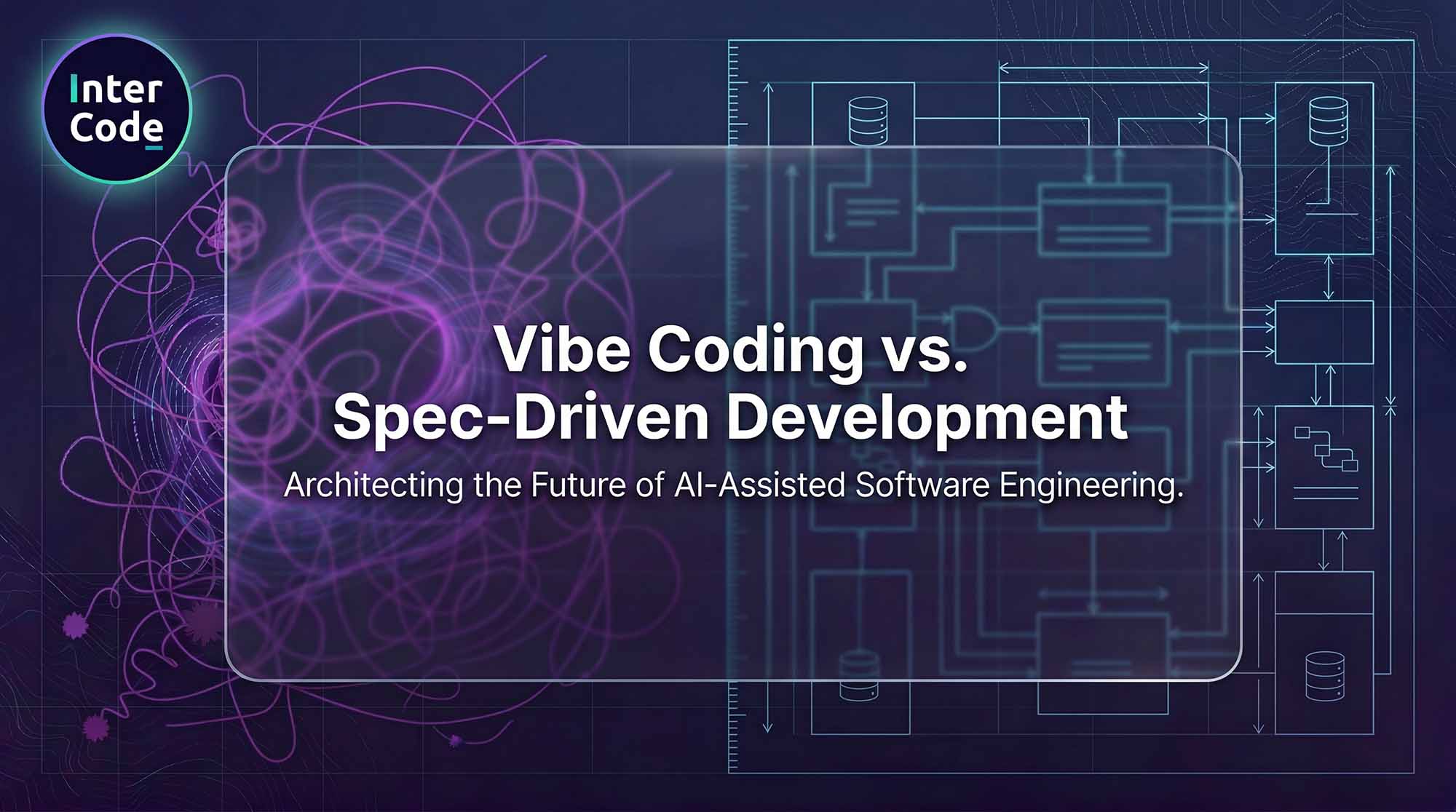 Inter
Code

Vibe Coding vs.
Spec-Driven Development

Architecting the Future of AI-Assisted Software Engineering.